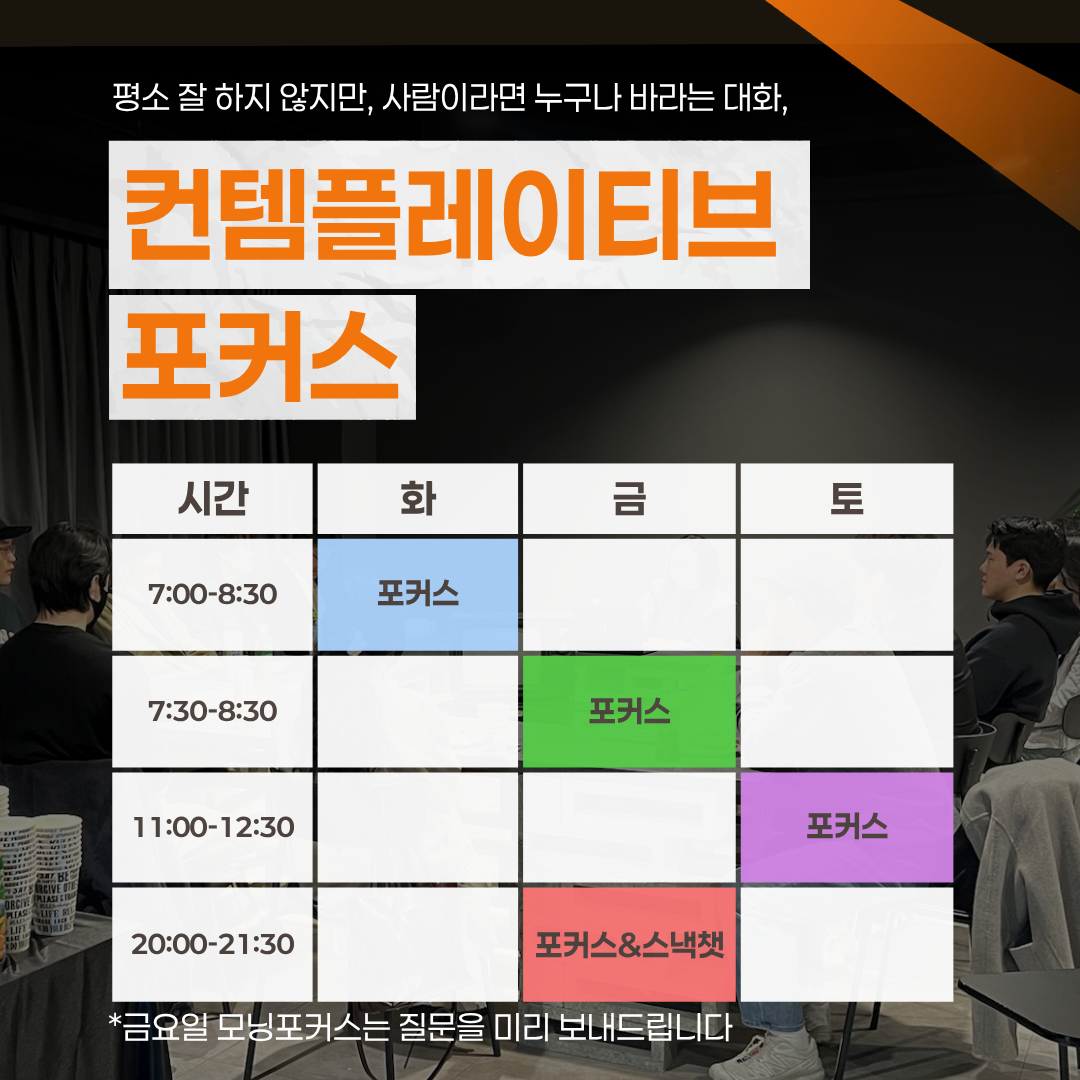 평소 잘 하지 않지만, 사람이라면 누구나 바라는 대화,

컨템플레이티브

포커스

| 시간 | 화 | 금 | 토 |
|---|---|---|---|
| 7:00-8:30 | 포커스 | | |
| 7:30-8:30 | | 포커스 | |
| 11:00-12:30 | | | 포커스 |
| 20:00-21:30 | | 포커스&스낵챗 | |

*금요일 모닝포커스는 질문을 미리 보내드립니다